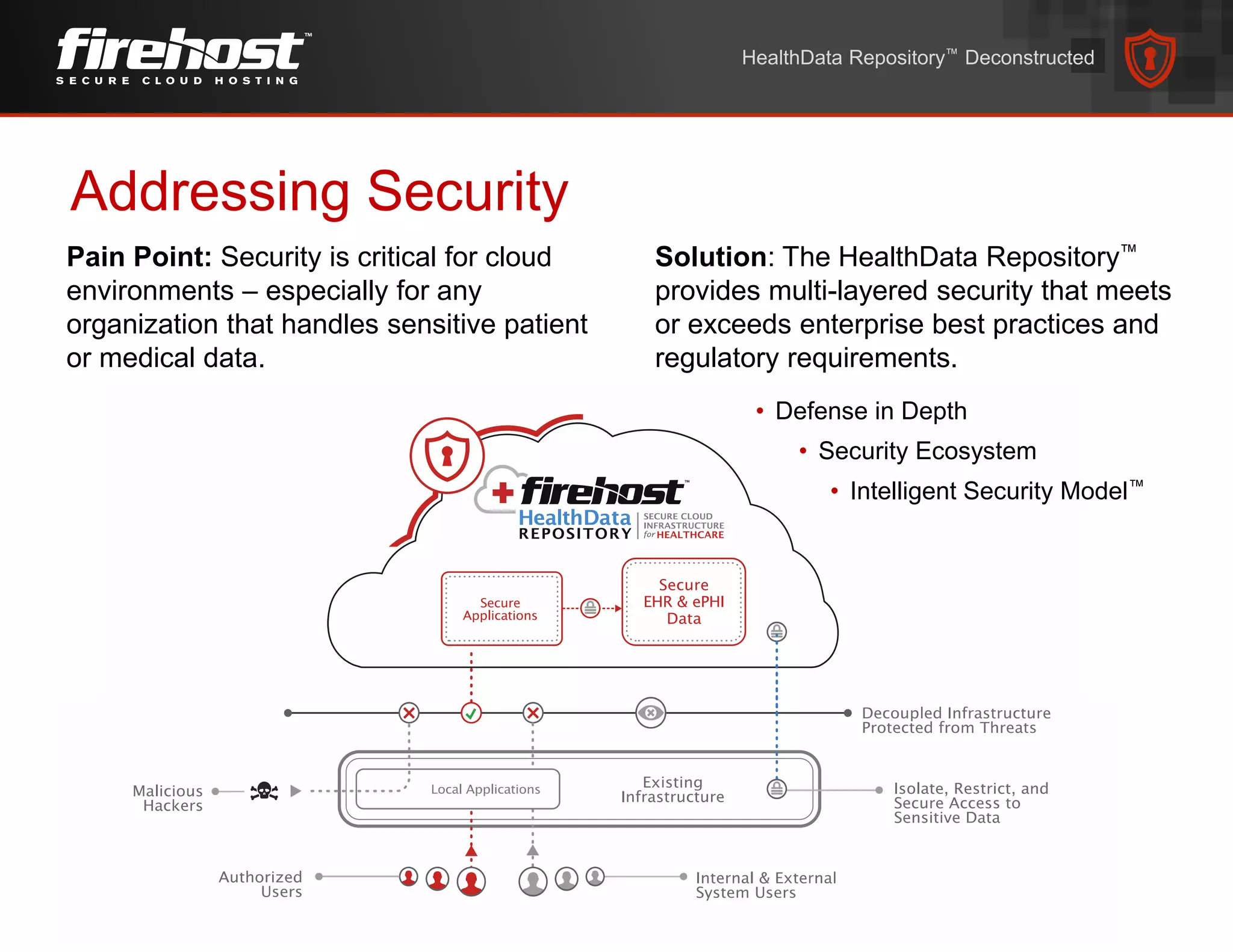 firehost™
SECURE CLOUD HOSTING

HealthData Repository™ Deconstructed

Addressing Security

**Pain Point:** Security is critical for cloud environments – especially for any organization that handles sensitive patient or medical data.

**Solution**: The HealthData Repository™ provides multi-layered security that meets or exceeds enterprise best practices and regulatory requirements.

• Defense in Depth
• Security Ecosystem
• Intelligent Security Model™

firehost™
HealthData REPOSITORY
SECURE CLOUD INFRASTRUCTURE for HEALTHCARE

Secure Applications

Secure EHR & ePHI Data

Decoupled Infrastructure Protected from Threats

Malicious Hackers

Local Applications

Existing Infrastructure

Isolate, Restrict, and Secure Access to Sensitive Data

Authorized Users

Internal & External System Users